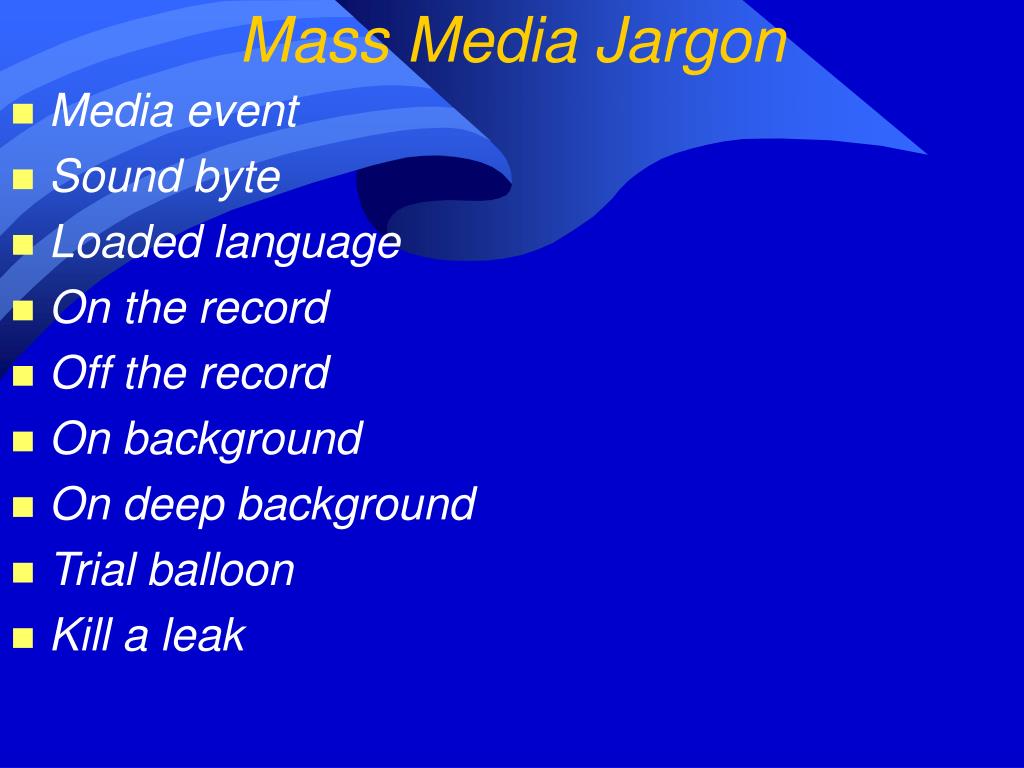 Mass Media Jargon

- Media event
- Sound byte
- Loaded language
- On the record
- Off the record
- On background
- On deep background
- Trial balloon
- Kill a leak